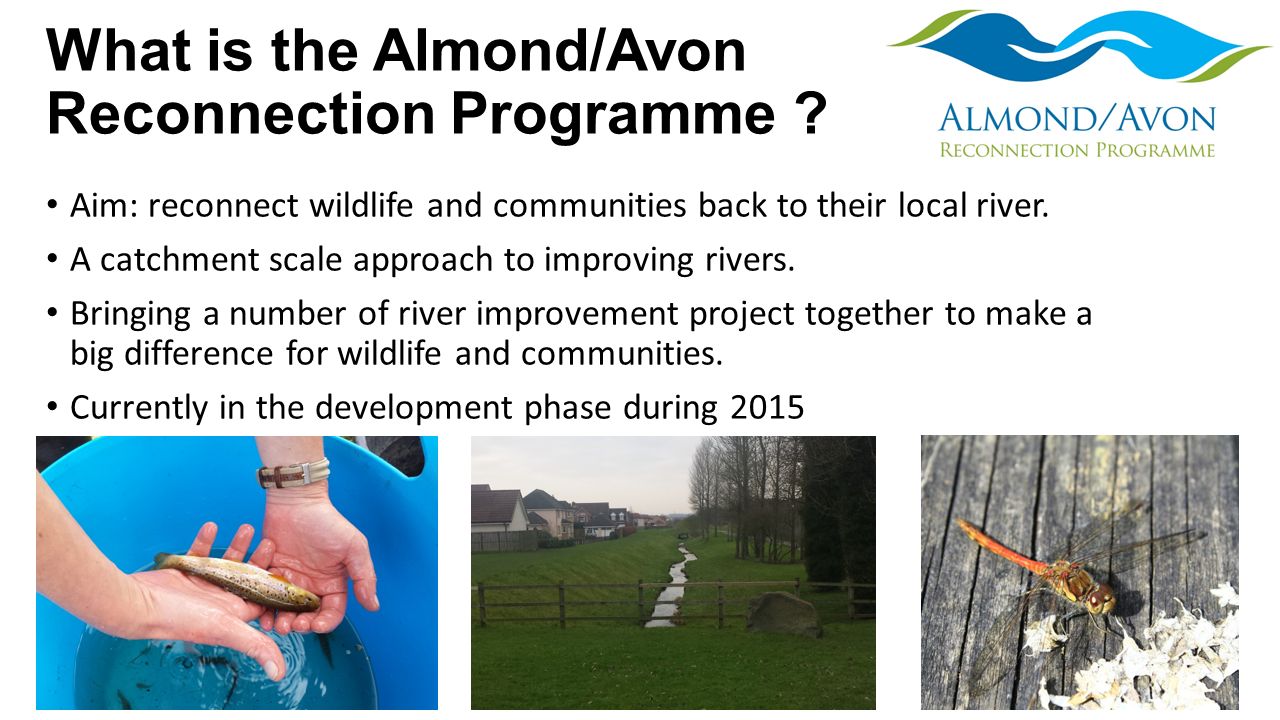 What is the Almond/Avon Reconnection Programme ?

ALMOND/AVON
RECONNECTION PROGRAMME

• Aim: reconnect wildlife and communities back to their local river.
• A catchment scale approach to improving rivers.
• Bringing a number of river improvement project together to make a big difference for wildlife and communities.
• Currently in the development phase during 2015